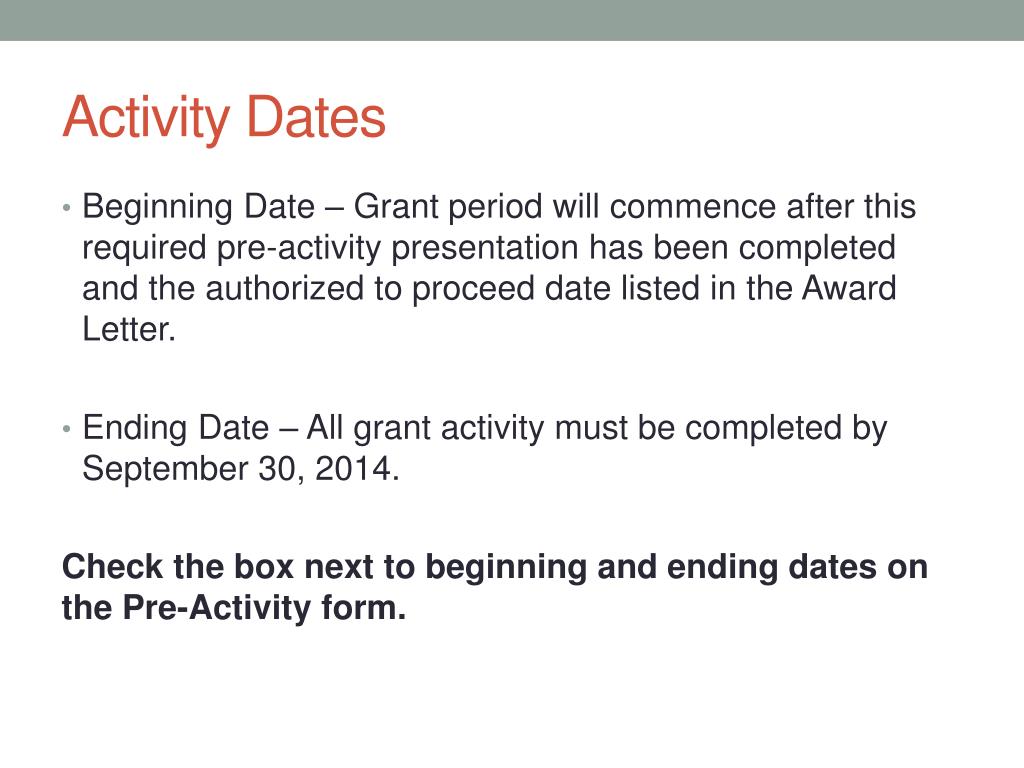 Activity Dates

• Beginning Date – Grant period will commence after this required pre-activity presentation has been completed and the authorized to proceed date listed in the Award Letter.

• Ending Date – All grant activity must be completed by September 30, 2014.

Check the box next to beginning and ending dates on the Pre-Activity form.